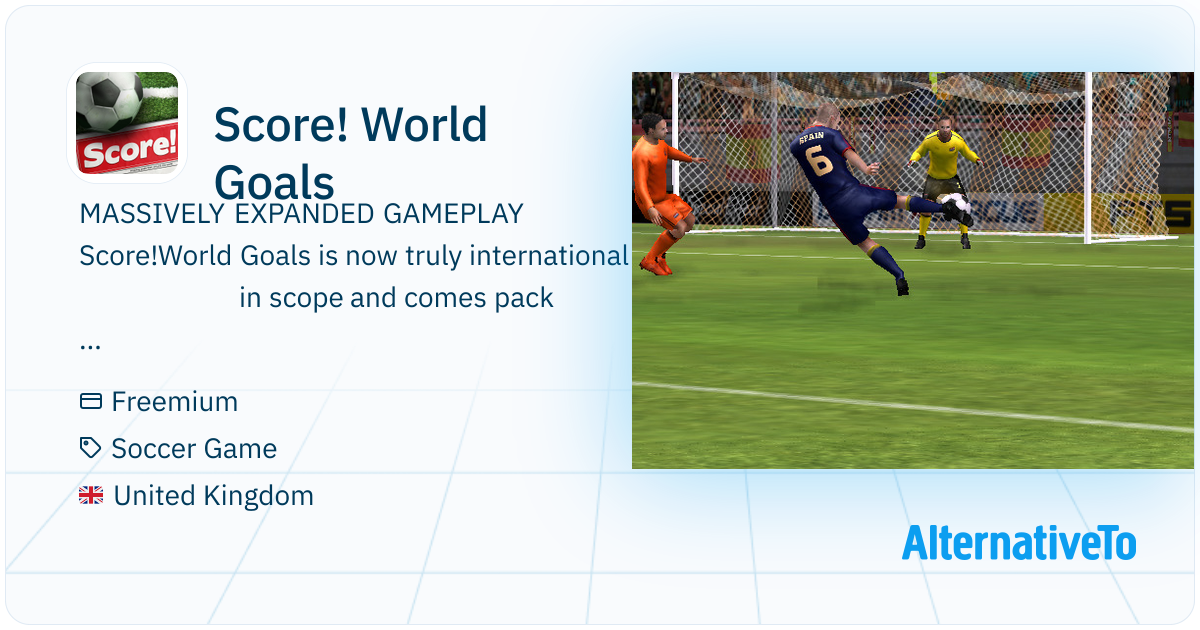 Score!

Score! World Goals

MASSIVELY EXPANDED GAMEPLAY Score!World Goals is now truly international in scope and comes pack
...

Freemium

Soccer Game

United Kingdom

SPAIN 6

AlternativeTo